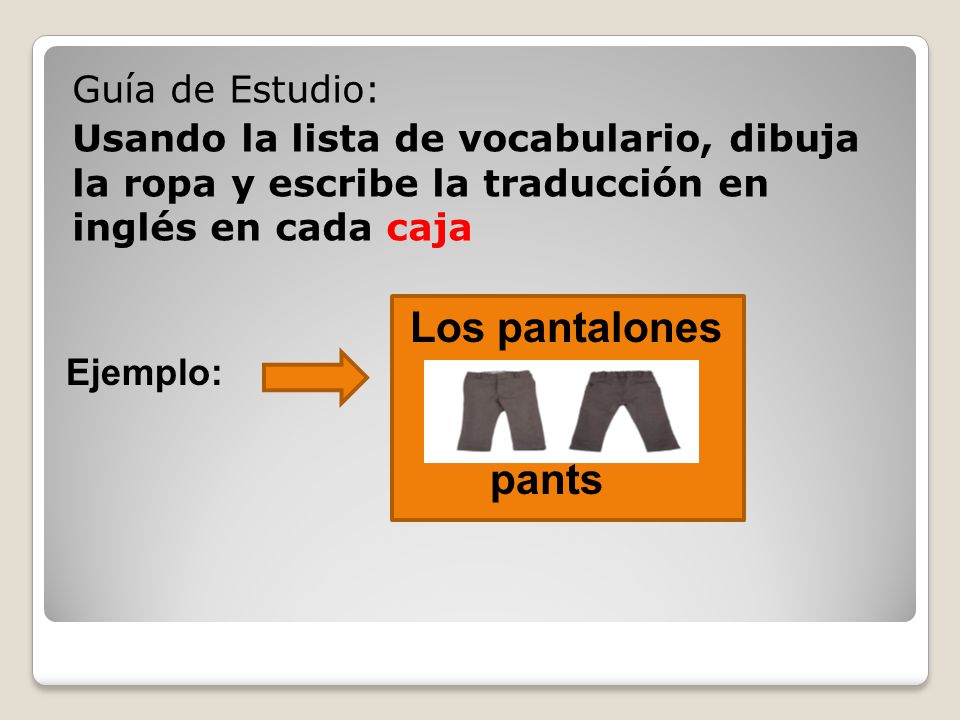 Guía de Estudio:

Usando la lista de vocabulario, dibuja la ropa y escribe la traducción en inglés en cada caja

Ejemplo:

Los pantalones

pants